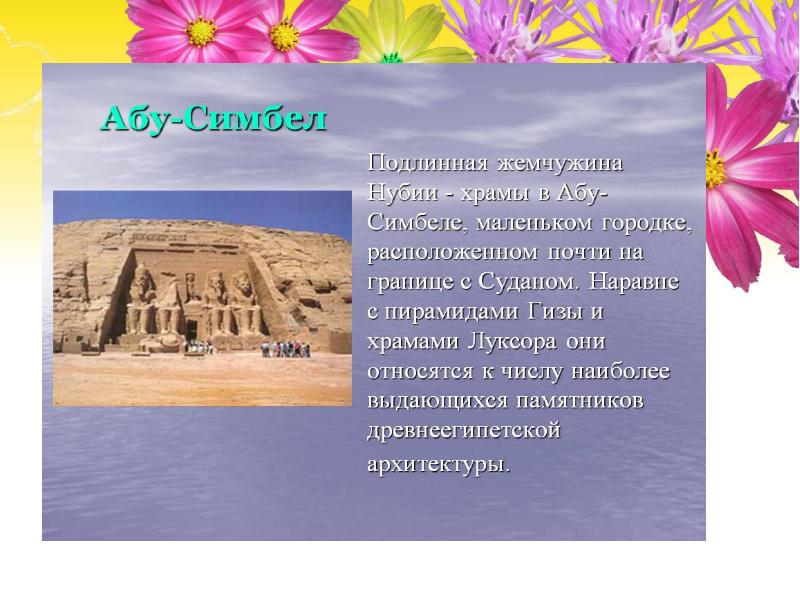 Абу-Симбел

Подлинная жемчужина Нубии - храмы в Абу-Симбеле, маленьком городке, расположенном почти на границе с Суданом. Наравне с пирамидами Гизы и храмами Луксора они относятся к числу наиболее выдающихся памятников древнеегипетской архитектуры.